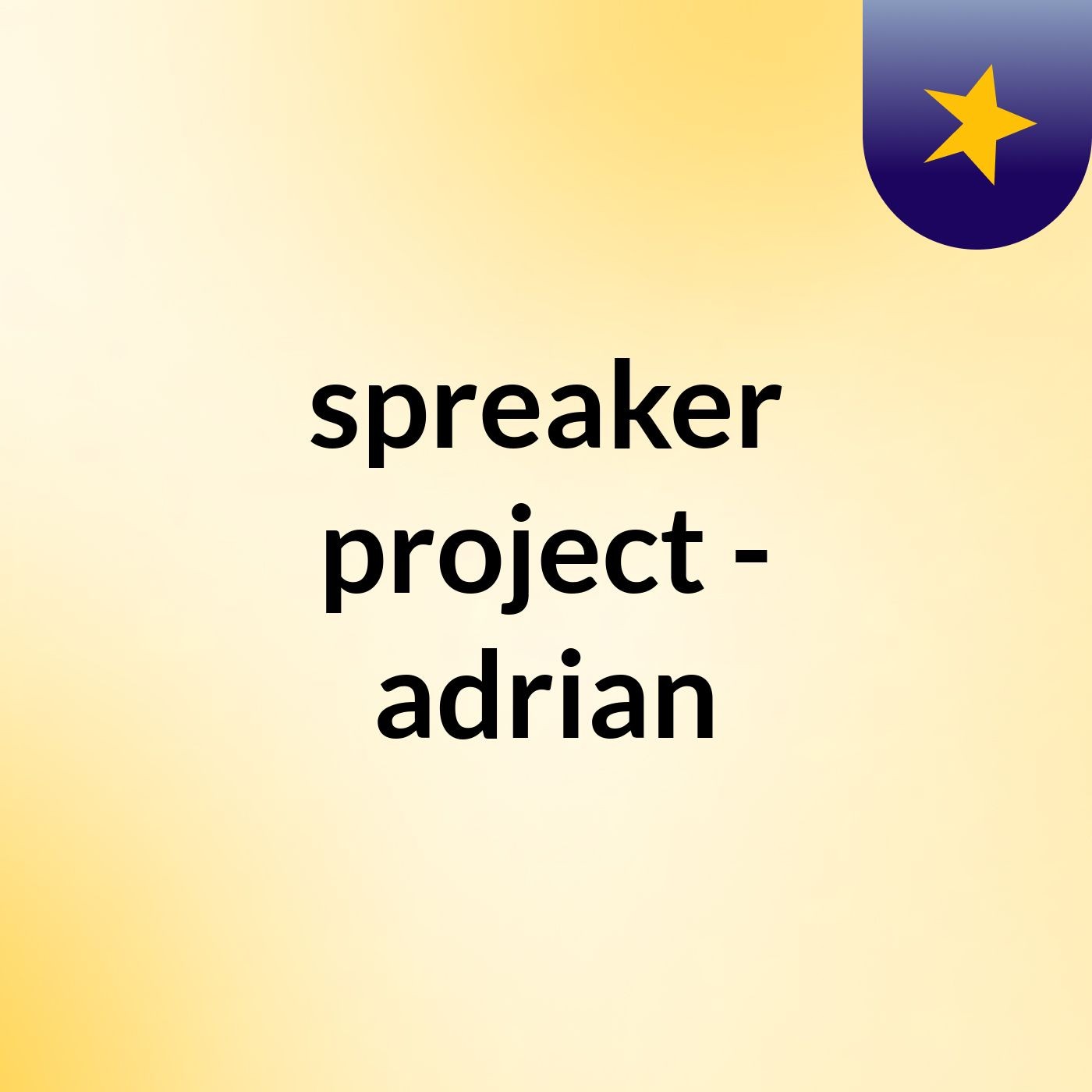 spreaker project - adrian